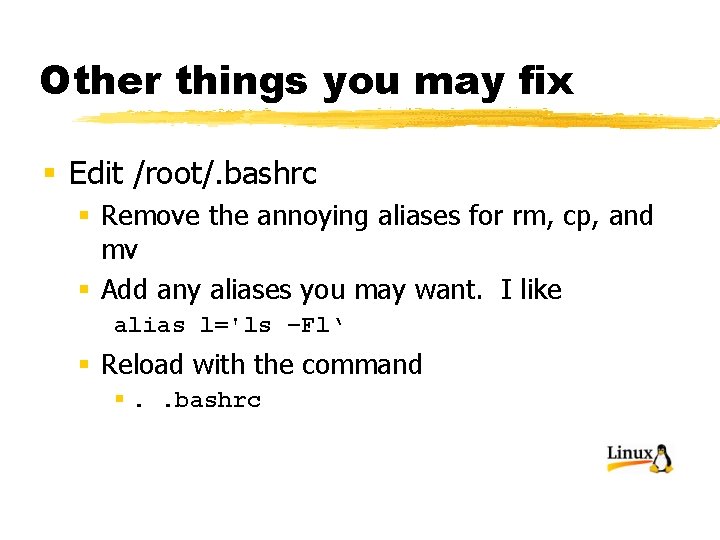 Other things you may fix

- Edit /root/.bashrc
  - Remove the annoying aliases for rm, cp, and mv
  - Add any aliases you may want. I like
    alias l='ls –Fl‘
  - Reload with the command
    - . .bashrc

Linux